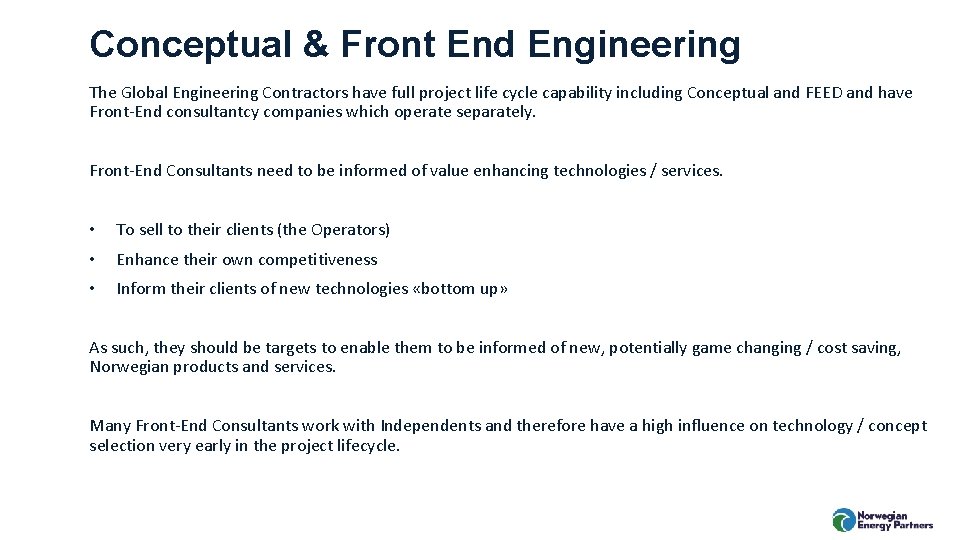 Conceptual & Front End Engineering

The Global Engineering Contractors have full project life cycle capability including Conceptual and FEED and have Front-End consultantcy companies which operate separately.

Front-End Consultants need to be informed of value enhancing technologies / services.

• To sell to their clients (the Operators)
• Enhance their own competitiveness
• Inform their clients of new technologies «bottom up»

As such, they should be targets to enable them to be informed of new, potentially game changing / cost saving, Norwegian products and services.

Many Front-End Consultants work with Independents and therefore have a high influence on technology / concept selection very early in the project lifecycle.

Norwegian Energy Partners